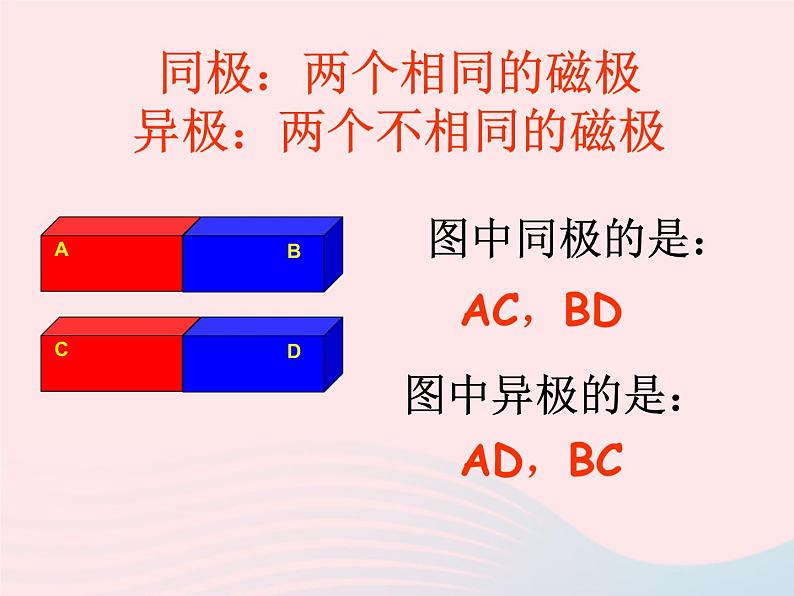 同极：两个相同的磁极
异极：两个不相同的磁极

A

B

C

D

图中同极的是：

AC，BD

图中异极的是：

AD，BC